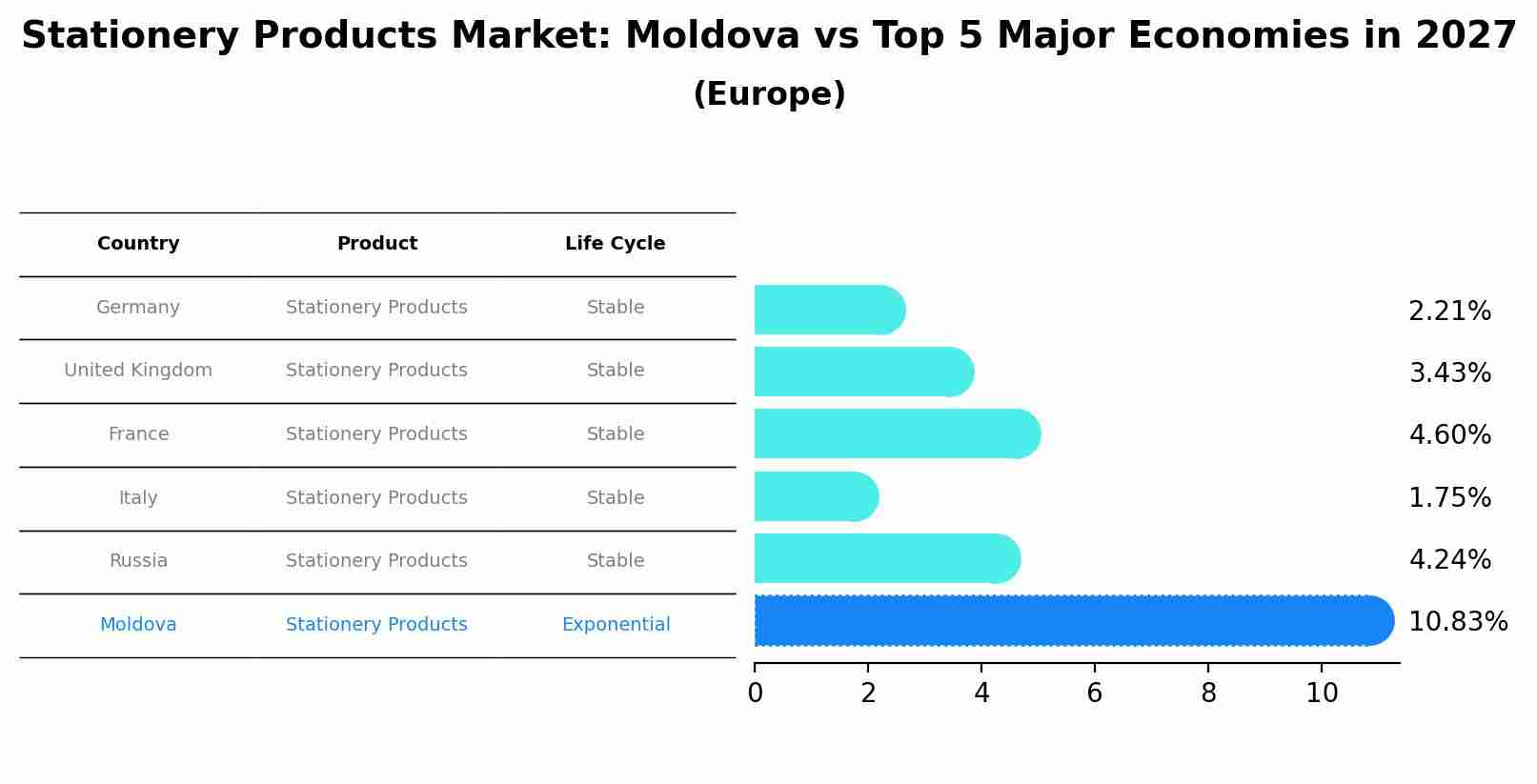 Stationery Products Market: Moldova vs Top 5 Major Economies in 2027

(Europe)

| Country | Product | Life Cycle |
|---|---|---|
| Germany | Stationery Products | Stable |
| United Kingdom | Stationery Products | Stable |
| France | Stationery Products | Stable |
| Italy | Stationery Products | Stable |
| Russia | Stationery Products | Stable |
| Moldova | Stationery Products | Exponential |

2.21%
3.43%
4.60%
1.75%
4.24%
10.83%

0 2 4 6 8 10